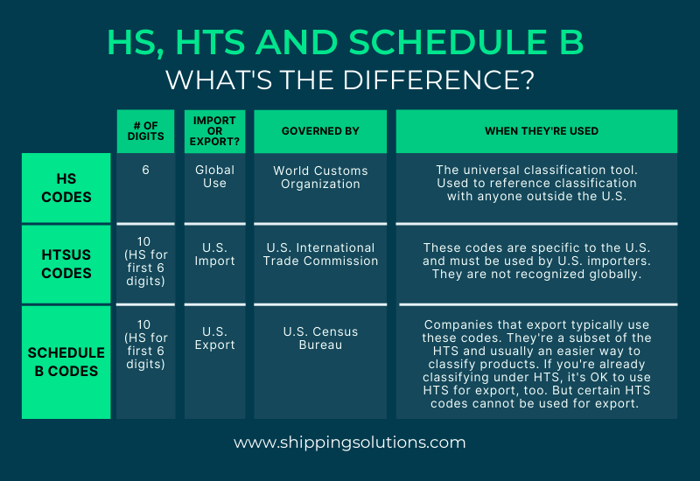 HS, HTS AND SCHEDULE B
WHAT'S THE DIFFERENCE?

| | # OF DIGITS | IMPORT OR EXPORT? | GOVERNED BY | WHEN THEY'RE USED |
|---|---|---|---|---|
| HS CODES | 6 | Global Use | World Customs Organization | The universal classification tool. Used to reference classification with anyone outside the U.S. |
| HTSUS CODES | 10 (HS for first 6 digits) | U.S. Import | U.S. International Trade Commission | These codes are specific to the U.S. and must be used by U.S. importers. They are not recognized globally. |
| SCHEDULE B CODES | 10 (HS for first 6 digits) | U.S. Export | U.S. Census Bureau | Companies that export typically use these codes. They're a subset of the HTS and usually an easier way to classify products. If you're already classifying under HTS, it's OK to use HTS for export, too. But certain HTS codes cannot be used for export. |

www.shippingsolutions.com